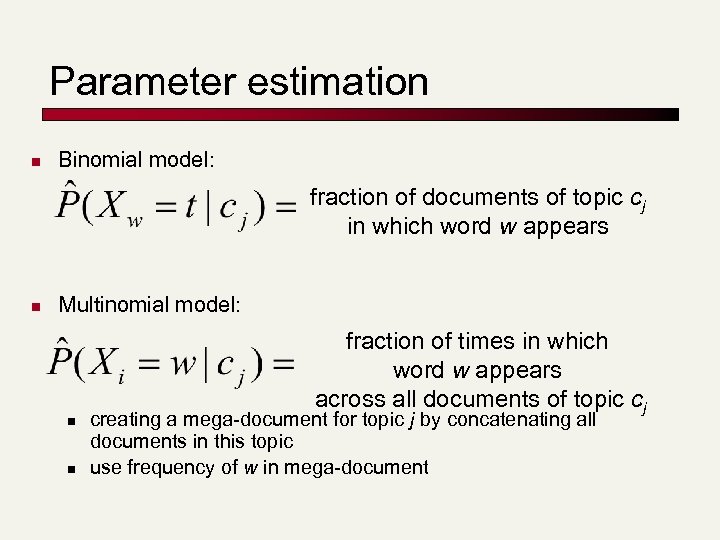 Parameter estimation

Binomial model:

$\hat{P}(X_w = t \mid c_j) =$ fraction of documents of topic $c_j$ in which word $w$ appears

Multinomial model:

$\hat{P}(X_i = w \mid c_j) =$ fraction of times in which word $w$ appears across all documents of topic $c_j$

creating a mega-document for topic $j$ by concatenating all documents in this topic

use frequency of $w$ in mega-document